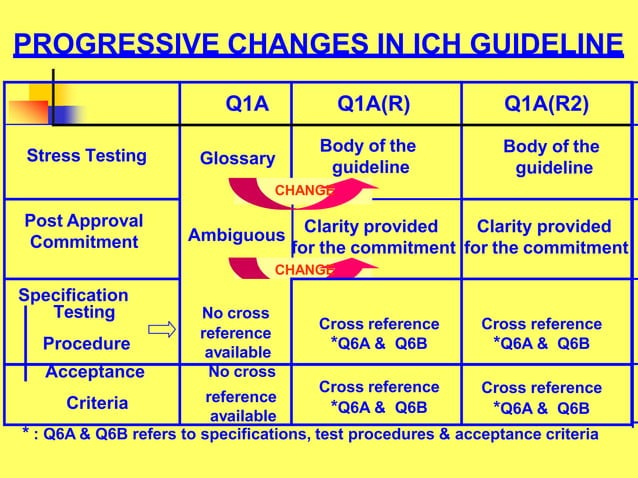 PROGRESSIVE CHANGES IN ICH GUIDELINE

| | Q1A | Q1A(R) | Q1A(R2) |
|---|---|---|---|
| Stress Testing | Glossary | Body of the guideline | Body of the guideline |
| Post Approval Commitment | Ambiguous | Clarity provided for the commitment | Clarity provided for the commitment |
| Specification Testing Procedure | No cross reference available | Cross reference *Q6A & Q6B | Cross reference *Q6A & Q6B |
| Acceptance Criteria | No cross reference available | Cross reference *Q6A & Q6B | Cross reference *Q6A & Q6B |

CHANGE

CHANGE

* : Q6A & Q6B refers to specifications, test procedures & acceptance criteria